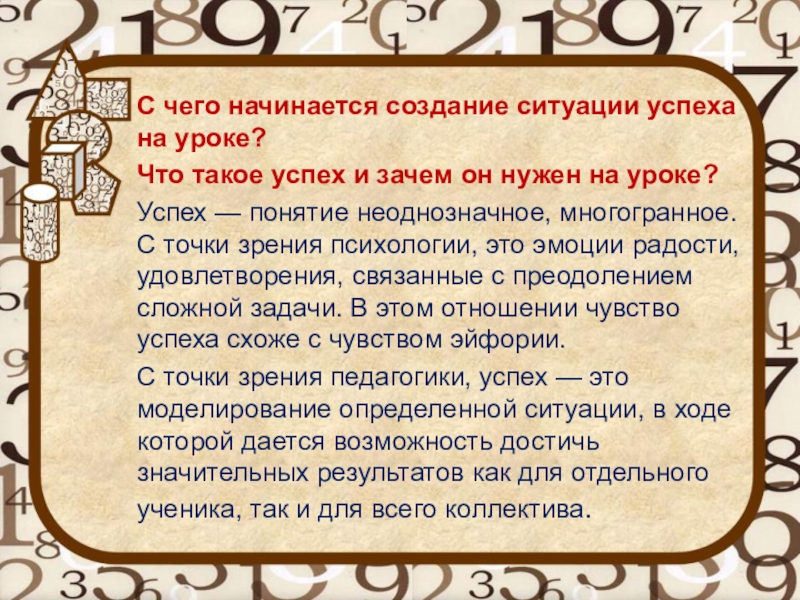 С чего начинается создание ситуации успеха на уроке?

Что такое успех и зачем он нужен на уроке?

Успех — понятие неоднозначное, многогранное. С точки зрения психологии, это эмоции радости, удовлетворения, связанные с преодолением сложной задачи. В этом отношении чувство успеха схоже с чувством эйфории.

С точки зрения педагогики, успех — это моделирование определенной ситуации, в ходе которой дается возможность достичь значительных результатов как для отдельного ученика, так и для всего коллектива.